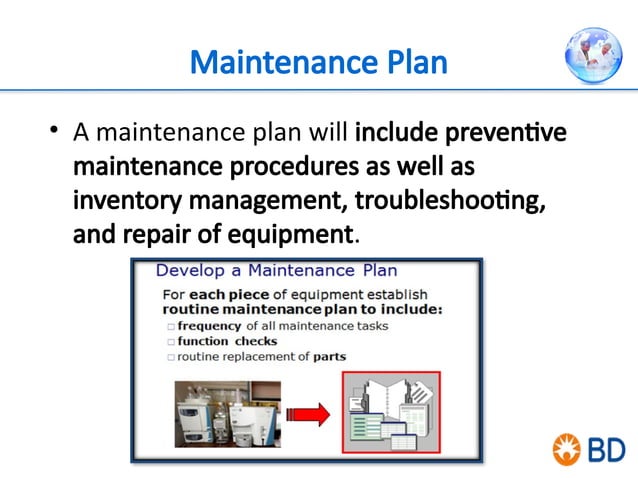 Maintenance Plan

• A maintenance plan will include preventive maintenance procedures as well as inventory management, troubleshooting, and repair of equipment.

Develop a Maintenance Plan

For each piece of equipment establish routine maintenance plan to include:
□ frequency of all maintenance tasks
□ function checks
□ routine replacement of parts

BD